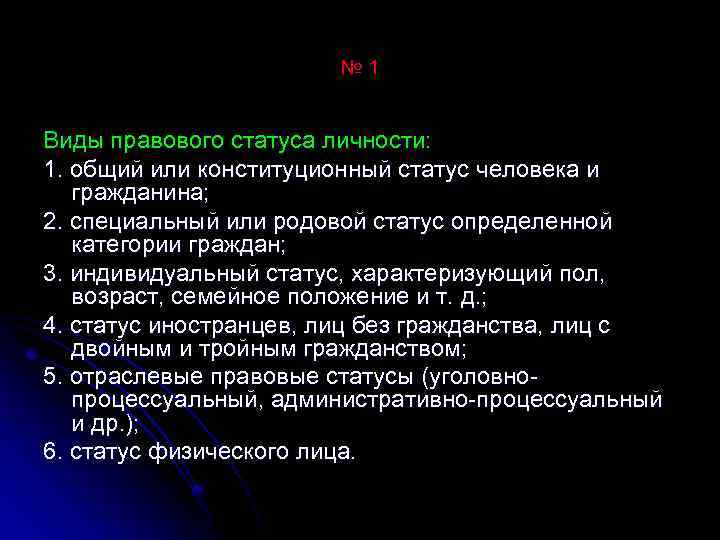 № 1

Виды правового статуса личности:
1. общий или конституционный статус человека и гражданина;
2. специальный или родовой статус определенной категории граждан;
3. индивидуальный статус, характеризующий пол, возраст, семейное положение и т. д.;
4. статус иностранцев, лиц без гражданства, лиц с двойным и тройным гражданством;
5. отраслевые правовые статусы (уголовно-процессуальный, административно-процессуальный и др.);
6. статус физического лица.